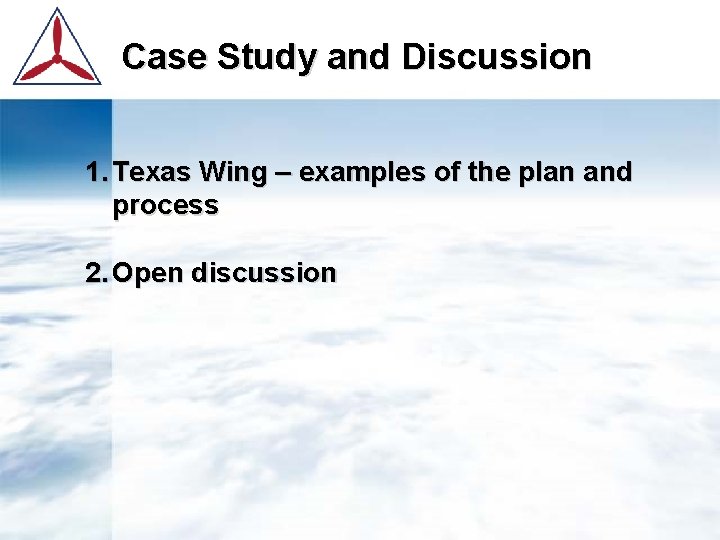 Case Study and Discussion

1. Texas Wing – examples of the plan and process

2. Open discussion